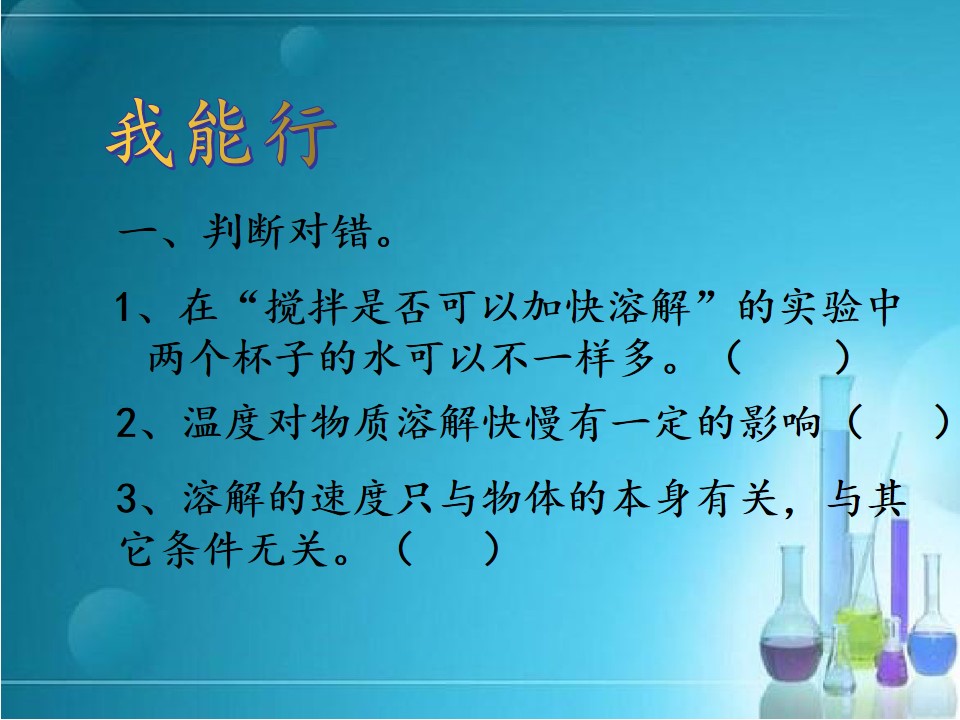 我能行

一、判断对错。

1、在“搅拌是否可以加快溶解”的实验中两个杯子的水可以不一样多。（ ）

2、温度对物质溶解快慢有一定的影响（ ）

3、溶解的速度只与物体的本身有关，与其它条件无关。（ ）